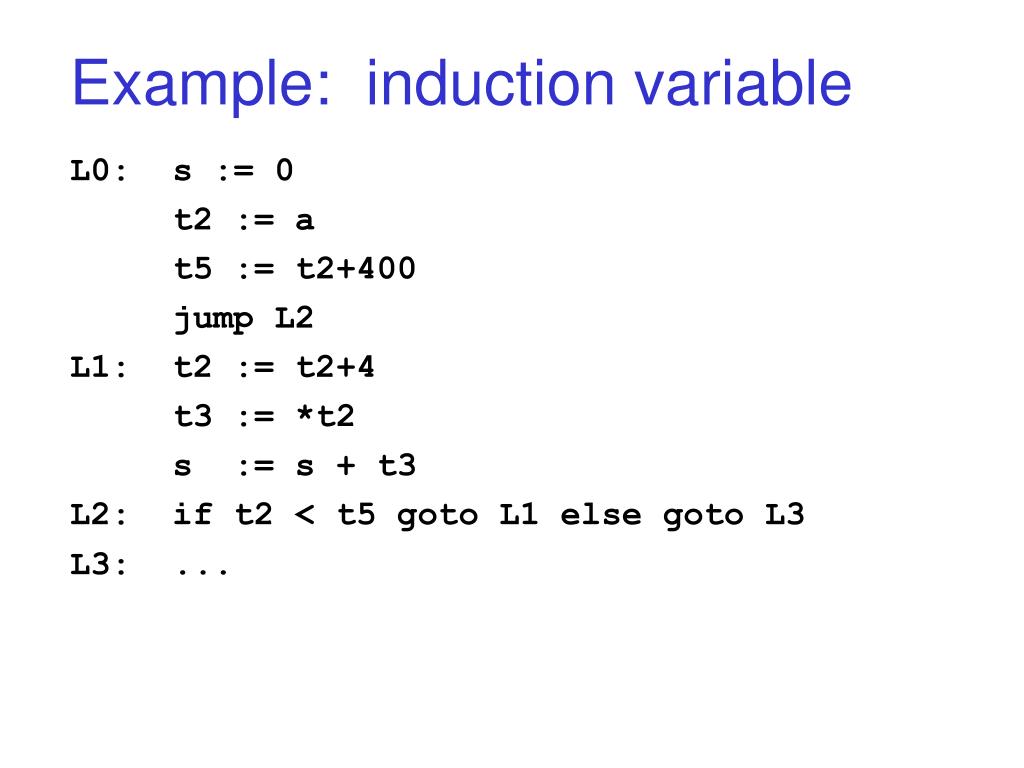 Example: induction variable

L0: s := 0
t2 := a
t5 := t2+400
jump L2
L1: t2 := t2+4
t3 := *t2
s := s + t3
L2: if t2 < t5 goto L1 else goto L3
L3: ...